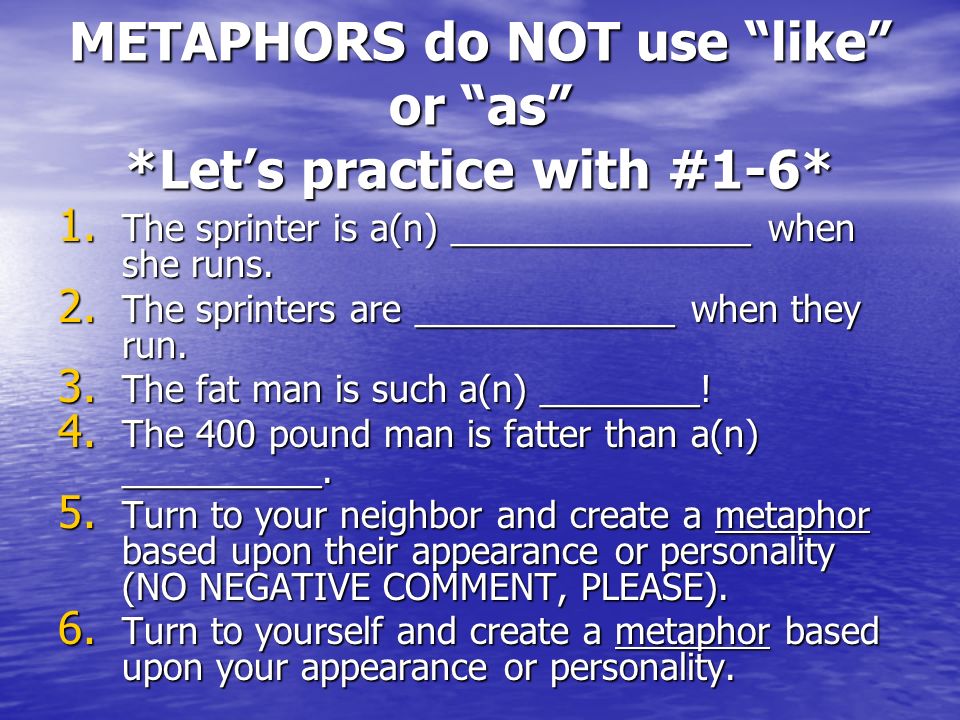 METAPHORS do NOT use “like” or “as”
*Let’s practice with #1-6*

1. The sprinter is a(n) _______________ when she runs.
2. The sprinters are _____________ when they run.
3. The fat man is such a(n) ________!
4. The 400 pound man is fatter than a(n) __________.
5. Turn to your neighbor and create a metaphor based upon their appearance or personality (NO NEGATIVE COMMENT, PLEASE).
6. Turn to yourself and create a metaphor based upon your appearance or personality.